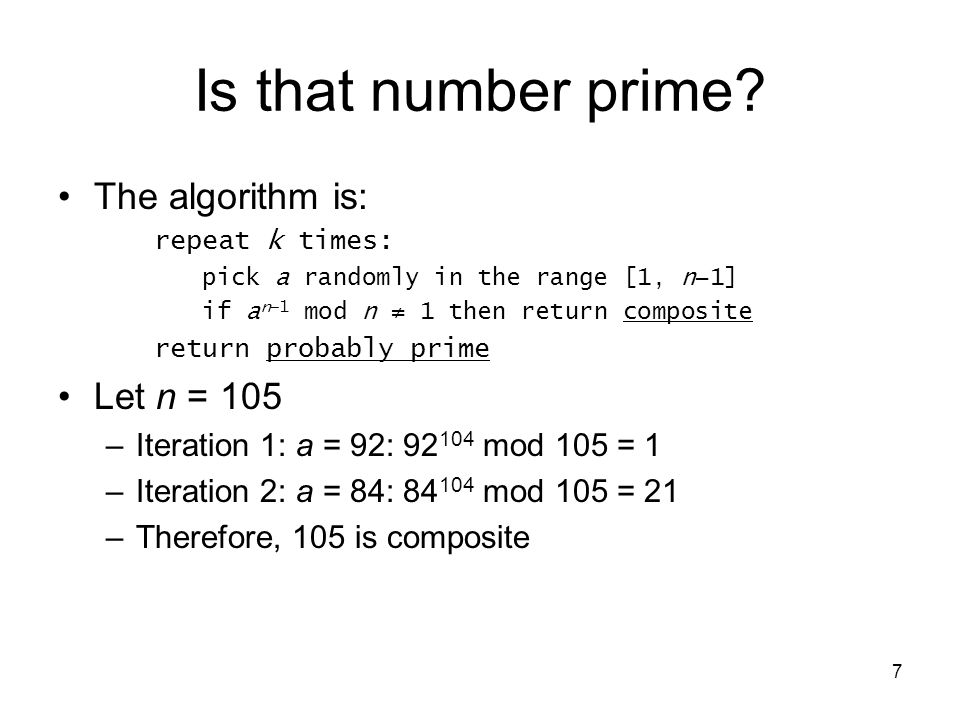 Is that number prime?

• The algorithm is:

repeat $k$ times:
pick $a$ randomly in the range $[1, n-1]$
if $a^{n-1} \bmod n \neq 1$ then return composite
return probably prime

• Let $n = 105$
– Iteration 1: $a = 92$: $92^{104} \bmod 105 = 1$
– Iteration 2: $a = 84$: $84^{104} \bmod 105 = 21$
– Therefore, 105 is composite

7